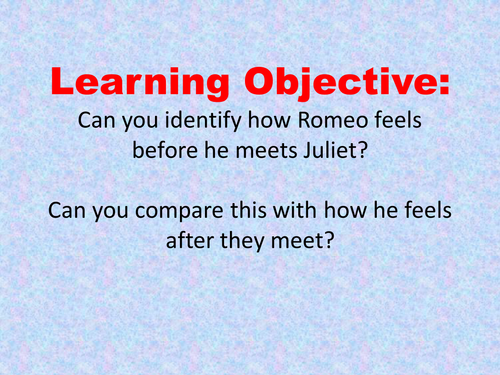 Learning Objective:
Can you identify how Romeo feels before he meets Juliet?

Can you compare this with how he feels after they meet?